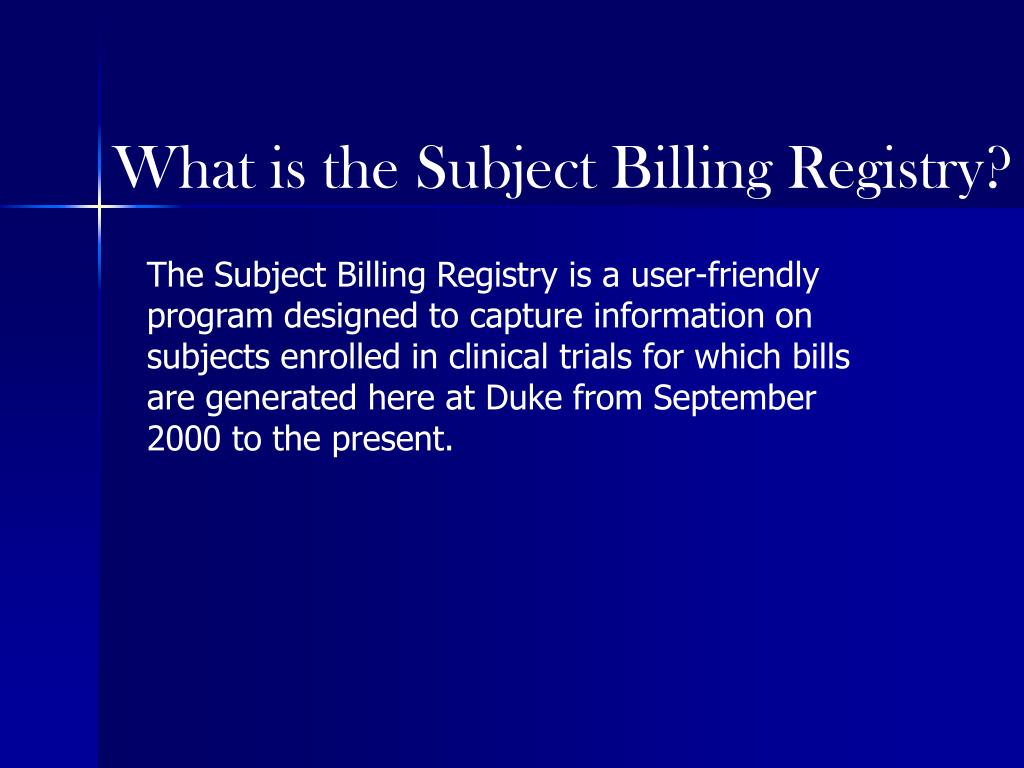 What is the Subject Billing Registry?

The Subject Billing Registry is a user-friendly program designed to capture information on subjects enrolled in clinical trials for which bills are generated here at Duke from September 2000 to the present.